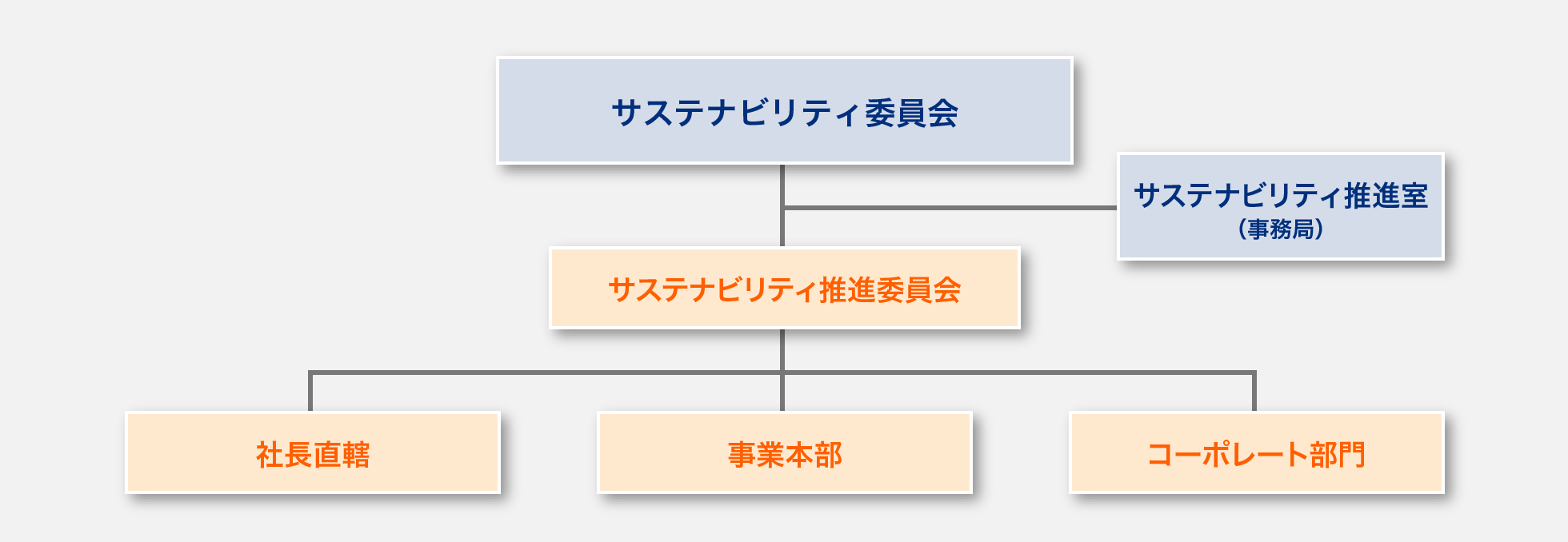 サステナビリティ委員会

サステナビリティ推進室
（事務局）

サステナビリティ推進委員会

社長直轄

事業本部

コーポレート部門